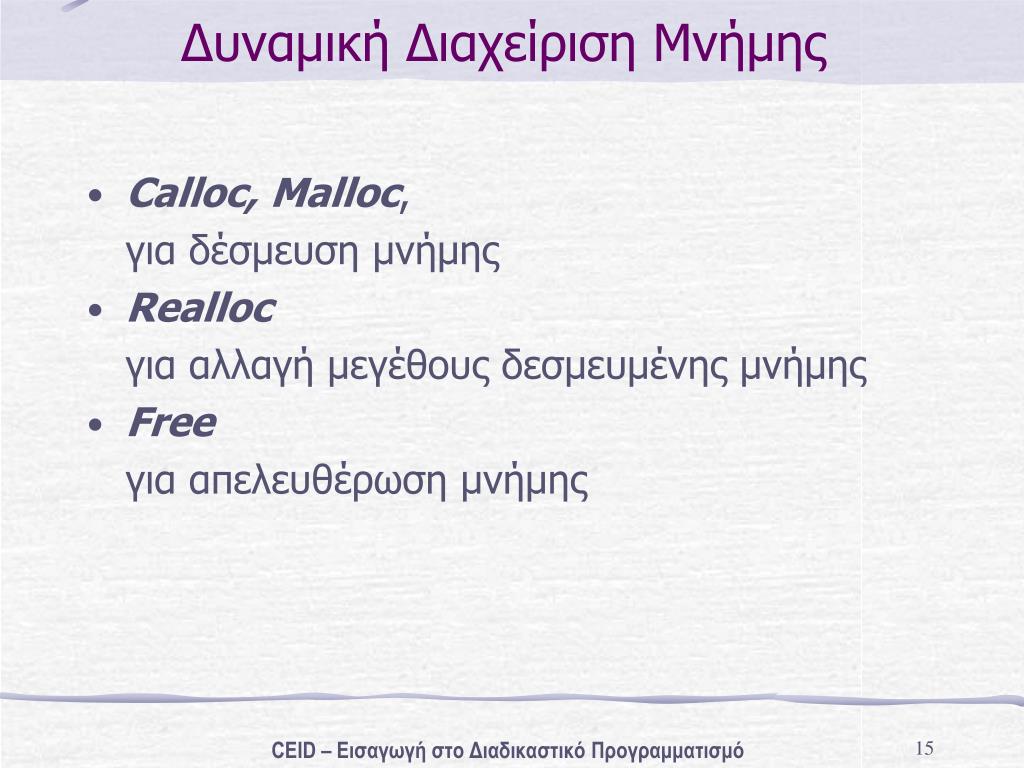 Δυναμική Διαχείριση Μνήμης

• Calloc, Malloc,
για δέσμευση μνήμης
• Realloc
για αλλαγή μεγέθους δεσμευμένης μνήμης
• Free
για απελευθέρωση μνήμης

CEID – Εισαγωγή στο Διαδικαστικό Προγραμματισμό

15